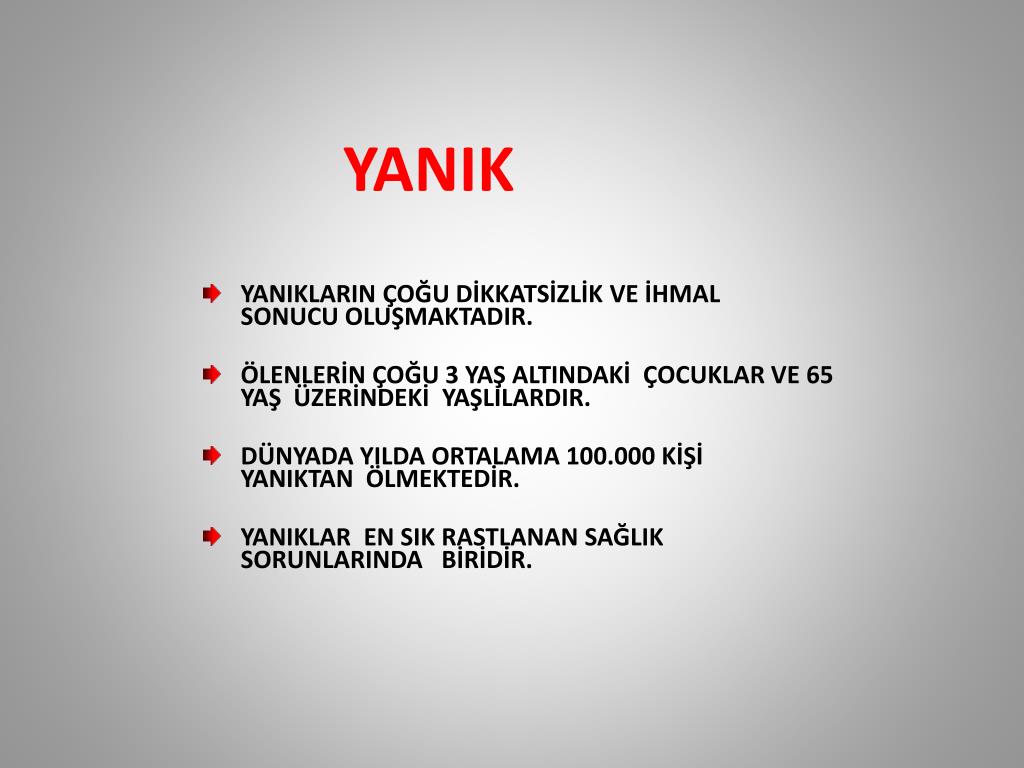 YANIK

YANIKLARIN ÇOĞU DİKKATSİZLİK VE İHMAL SONUCU OLUŞMAKTADIR.

ÖLENLERİN ÇOĞU 3 YAŞ ALTINDAKİ ÇOCUKLAR VE 65 YAŞ ÜZERİNDEKİ YAŞLILARDIR.

DÜNYADA YILDA ORTALAMA 100.000 KİŞİ YANIKTAN ÖLMEKTEDİR.

YANIKLAR EN SIK RASTLANAN SAĞLIK SORUNLARINDA BİRİDİR.